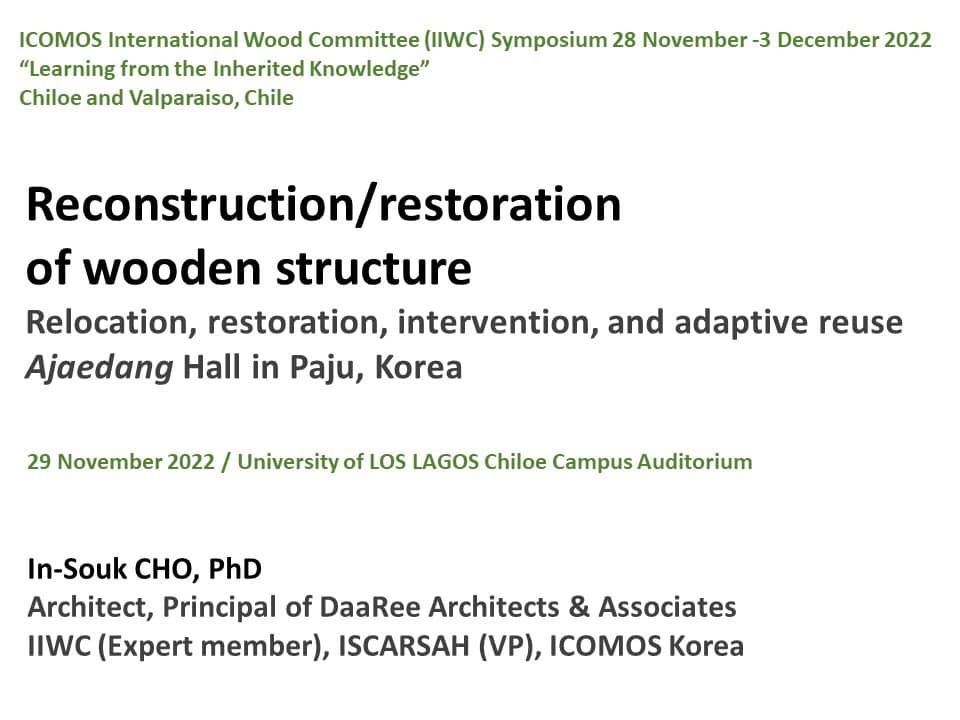 ICOMOS International Wood Committee (IIWC) Symposium 28 November -3 December 2022
“Learning from the Inherited Knowledge”
Chiloe and Valparaiso, Chile

Reconstruction/restoration of wooden structure

Relocation, restoration, intervention, and adaptive reuse
Ajaedang Hall in Paju, Korea

29 November 2022 / University of LOS LAGOS Chiloe Campus Auditorium

In-Souk CHO, PhD
Architect, Principal of DaaRee Architects & Associates
IIWC (Expert member), ISCARSAH (VP), ICOMOS Korea